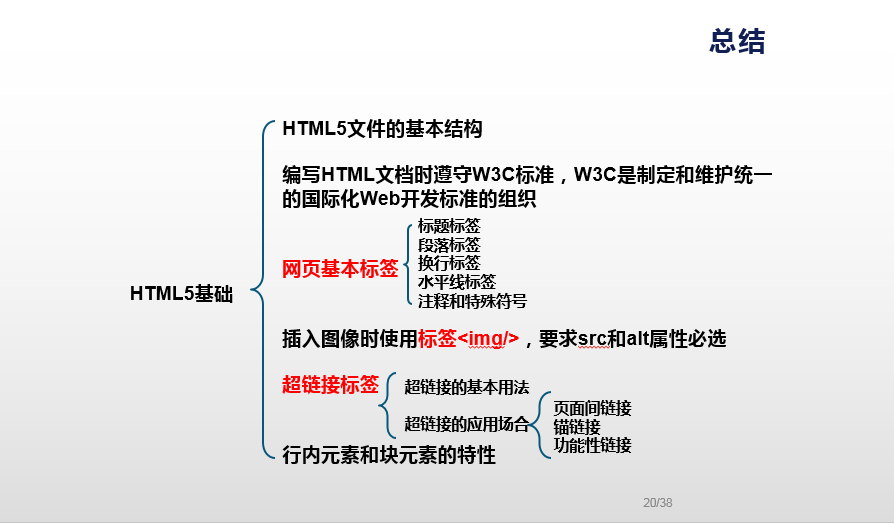 总结

HTML5基础

HTML5文件的基本结构

编写HTML文档时遵守W3C标准，W3C是制定和维护统一的国际化Web开发标准的组织

网页基本标签

标题标签
段落标签
换行标签
水平线标签
注释和特殊符号

插入图像时使用标签<img/>，要求src和alt属性必选

超链接标签

超链接的基本用法
超链接的应用场合

页面间链接
锚链接
功能性链接

行内元素和块元素的特性

20/38